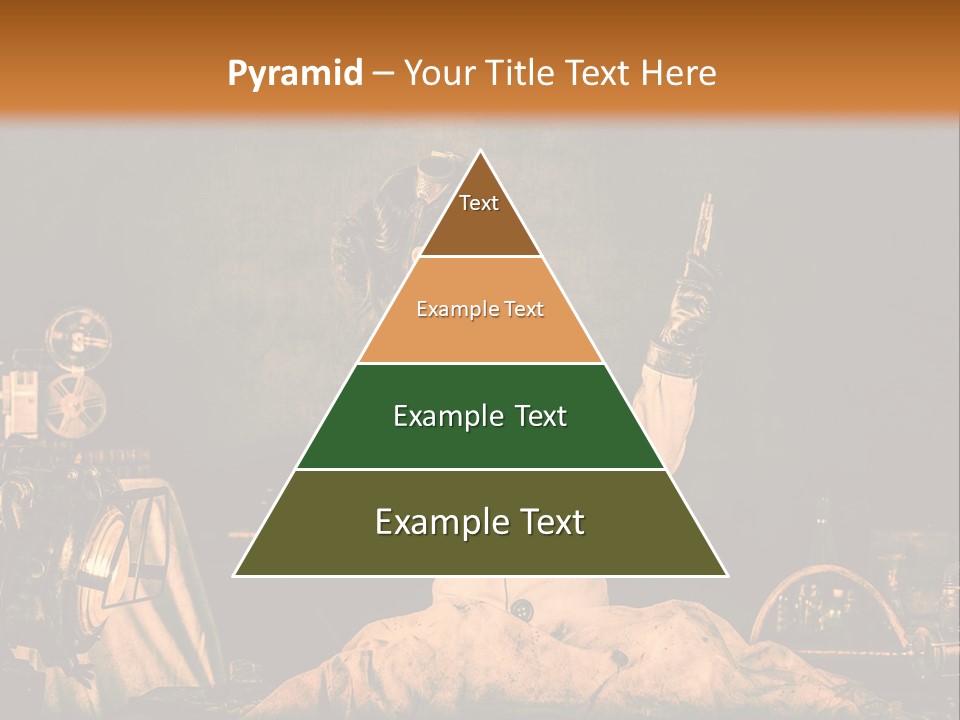 Pyramid – Your Title Text Here

Text

Example Text

Example Text

Example Text